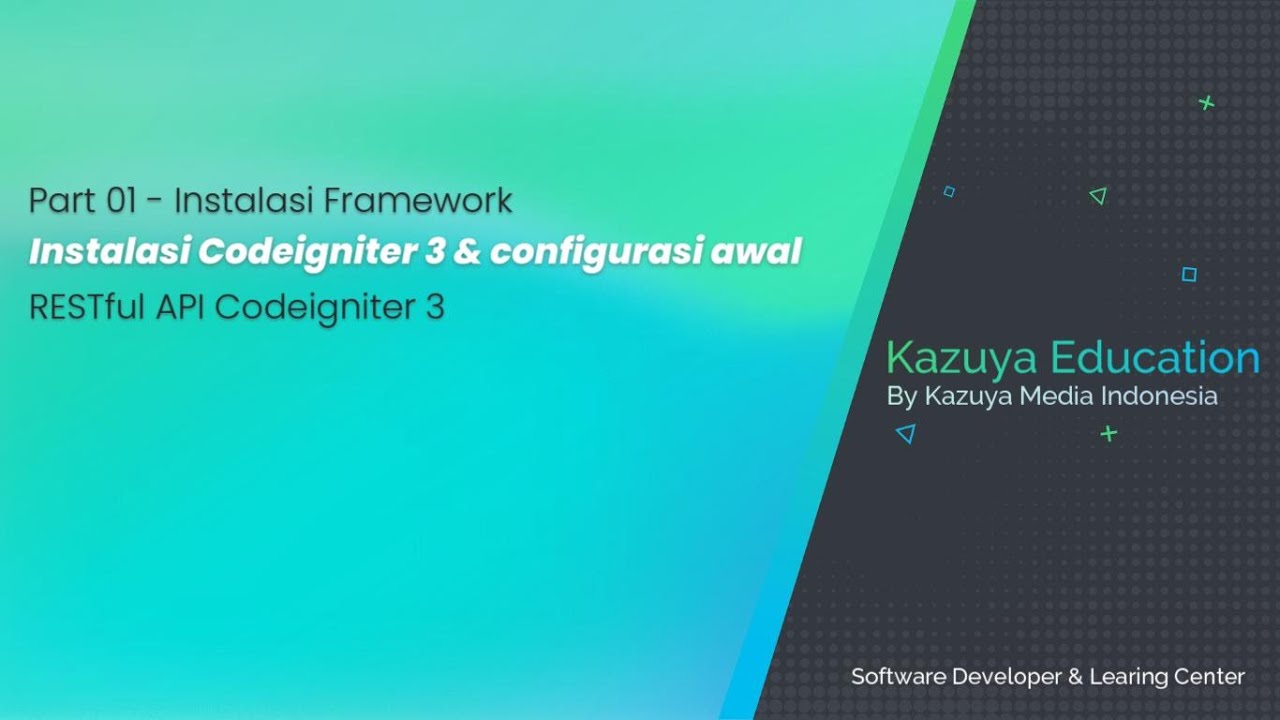 Part 01 - Instalasi Framework
Instalasi Codeigniter 3 & configurasi awal
RESTful API Codeigniter 3

Kazuya Education
By Kazuya Media Indonesia

Software Developer & Learing Center